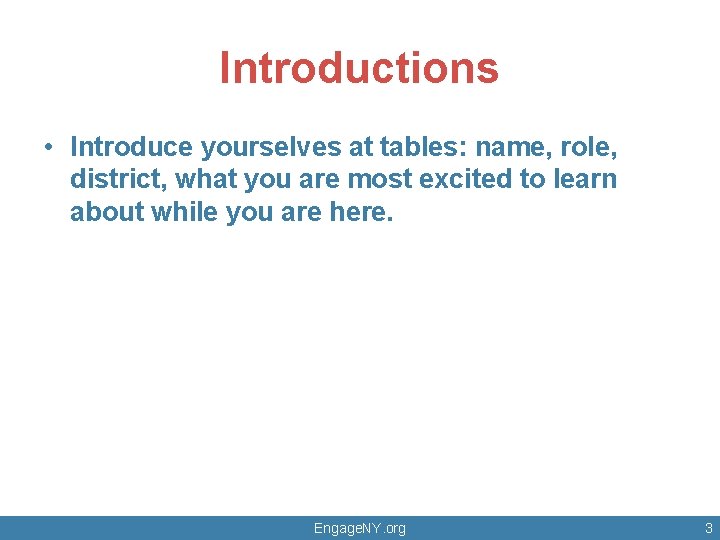 Introductions

• Introduce yourselves at tables: name, role, district, what you are most excited to learn about while you are here.

EngageNY.org

3